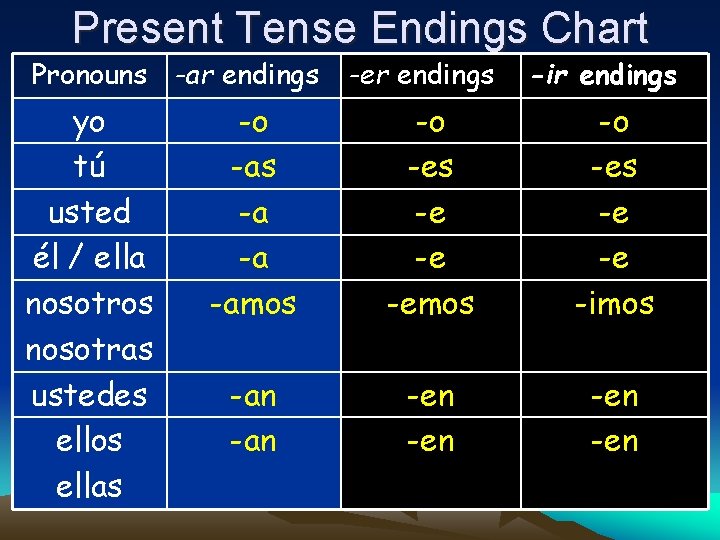 Present Tense Endings Chart

| Pronouns | -ar endings | -er endings | -ir endings |
|---|---|---|---|
| yo | -o | -o | -o |
| tú | -as | -es | -es |
| usted | -a | -e | -e |
| él / ella | -a | -e | -e |
| nosotros nosotras | -amos | -emos | -imos |
| ustedes | -an | -en | -en |
| ellos ellas | -an | -en | -en |